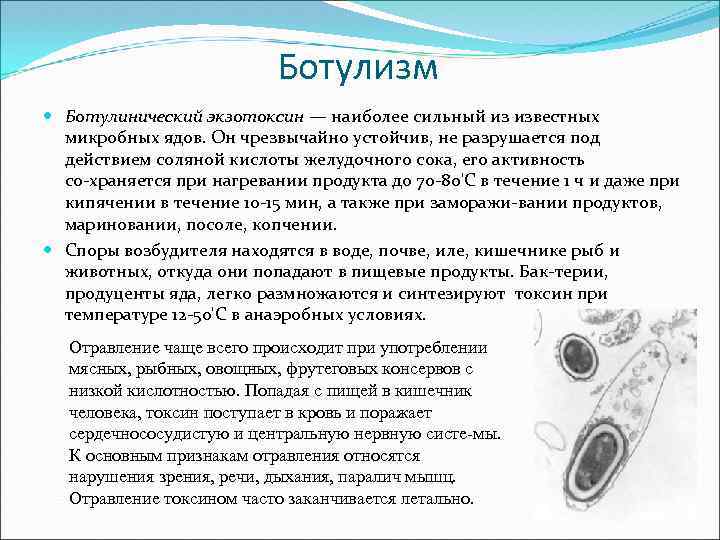 Ботулизм

Ботулинический экзотоксин — наиболее сильный из известных микробных ядов. Он чрезвычайно устойчив, не разрушается под действием соляной кислоты желудочного сока, его активность со-храняется при нагревании продукта до 70-80'С в течение 1 ч и даже при кипячении в течение 10-15 мин, а также при заморажи-вании продуктов, мариновании, посоле, копчении.

Споры возбудителя находятся в воде, почве, иле, кишечнике рыб и животных, откуда они попадают в пищевые продукты. Бак-терии, продуценты яда, легко размножаются и синтезируют токсин при температуре 12-50'С в анаэробных условиях.

Отравление чаще всего происходит при употреблении мясных, рыбных, овощных, фрутеговых консервов с низкой кислотностью. Попадая с пищей в кишечник человека, токсин поступает в кровь и поражает сердечнососудистую и центральную нервную систе-мы. К основным признакам отравления относятся нарушения зрения, речи, дыхания, паралич мышц. Отравление токсином часто заканчивается летально.